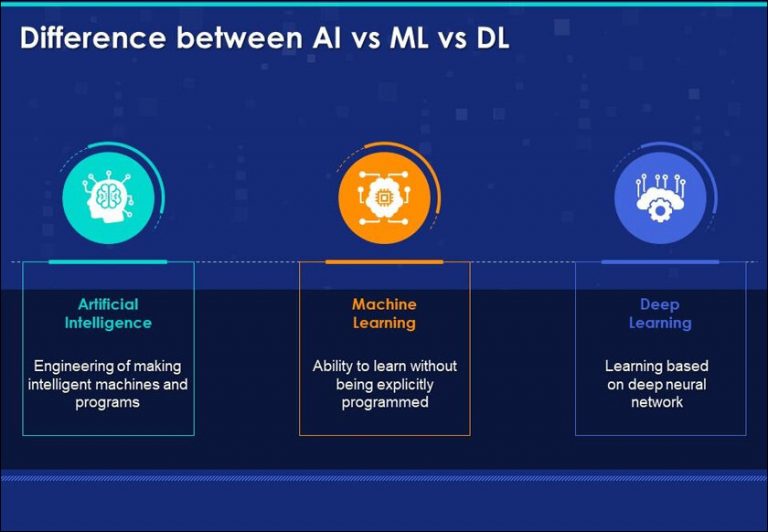 Difference between AI vs ML vs DL

Artificial Intelligence

Engineering of making intelligent machines and programs

Machine Learning

Ability to learn without being explicitly programmed

Deep Learning

Learning based on deep neural network